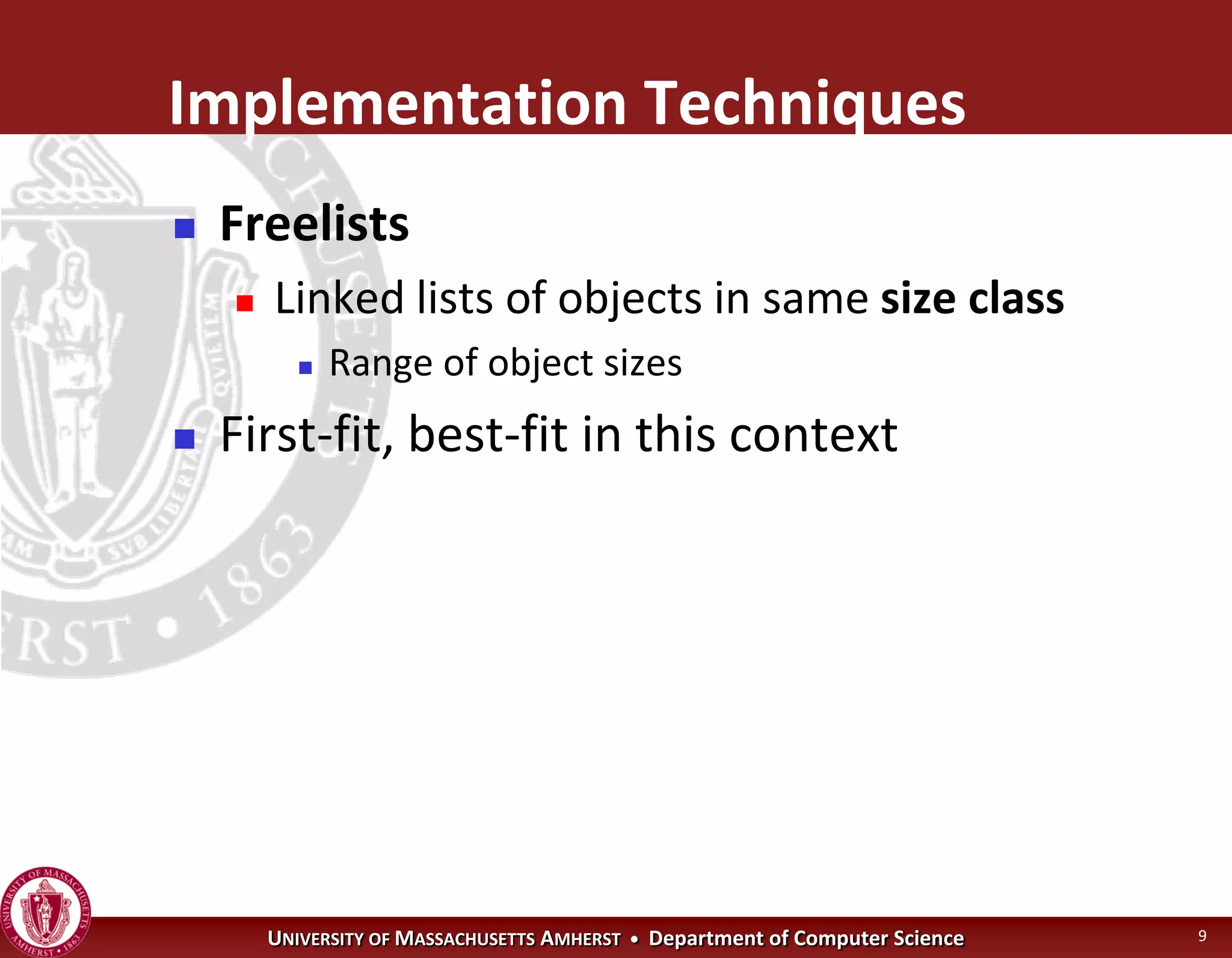 Implementation Techniques

Freelists

Linked lists of objects in same size class

Range of object sizes

First-fit, best-fit in this context

UNIVERSITY OF MASSACHUSETTS AMHERST • Department of Computer Science

9